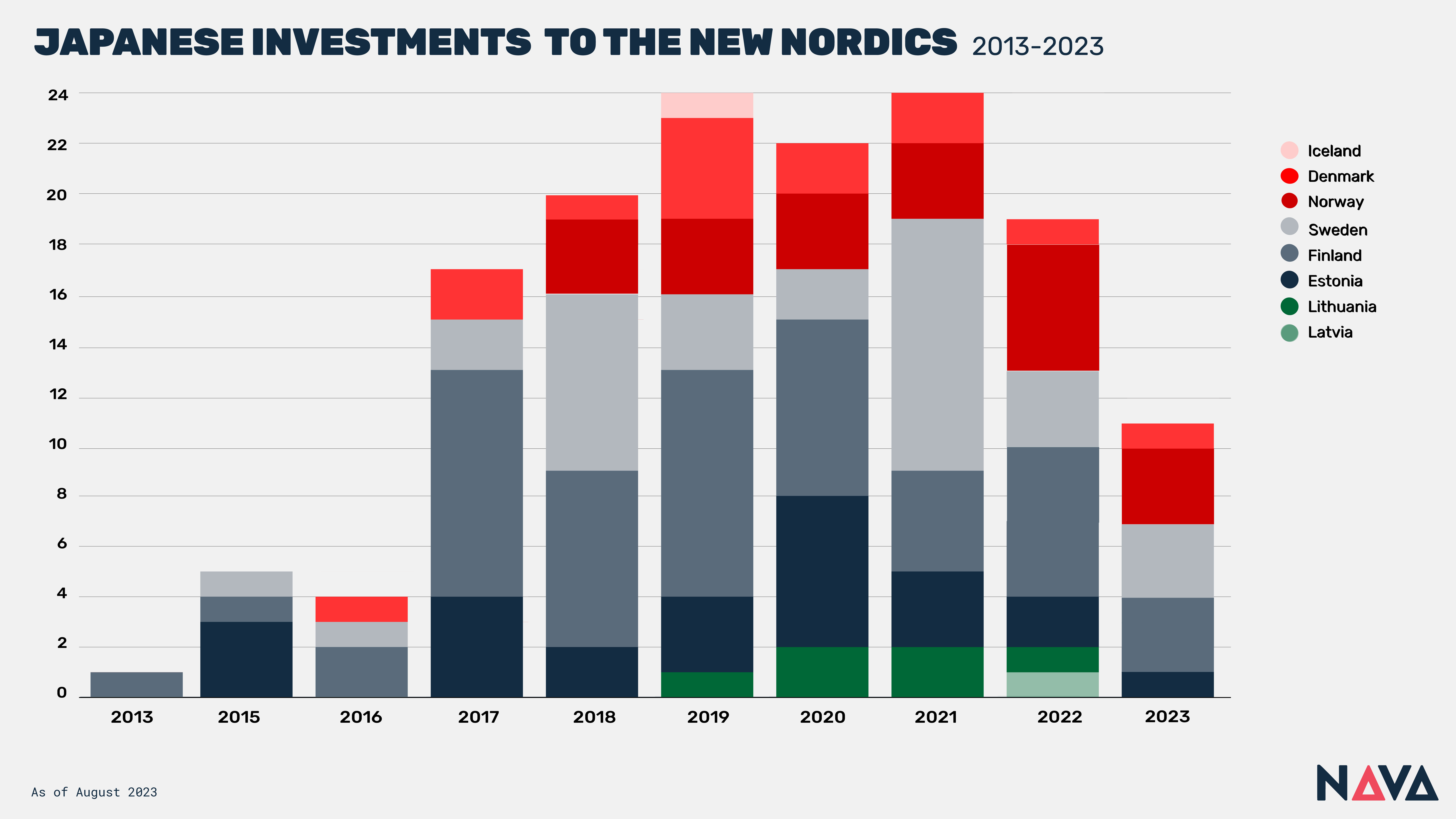 JAPANESE INVESTMENTS TO THE NEW NORDICS 2013-2023

24
22
20
18
16
14
12
10
8
6
4
2
0

2013 2015 2016 2017 2018 2019 2020 2021 2022 2023

Iceland
Denmark
Norway
Sweden
Finland
Estonia
Lithuania
Latvia

As of August 2023

NAVA